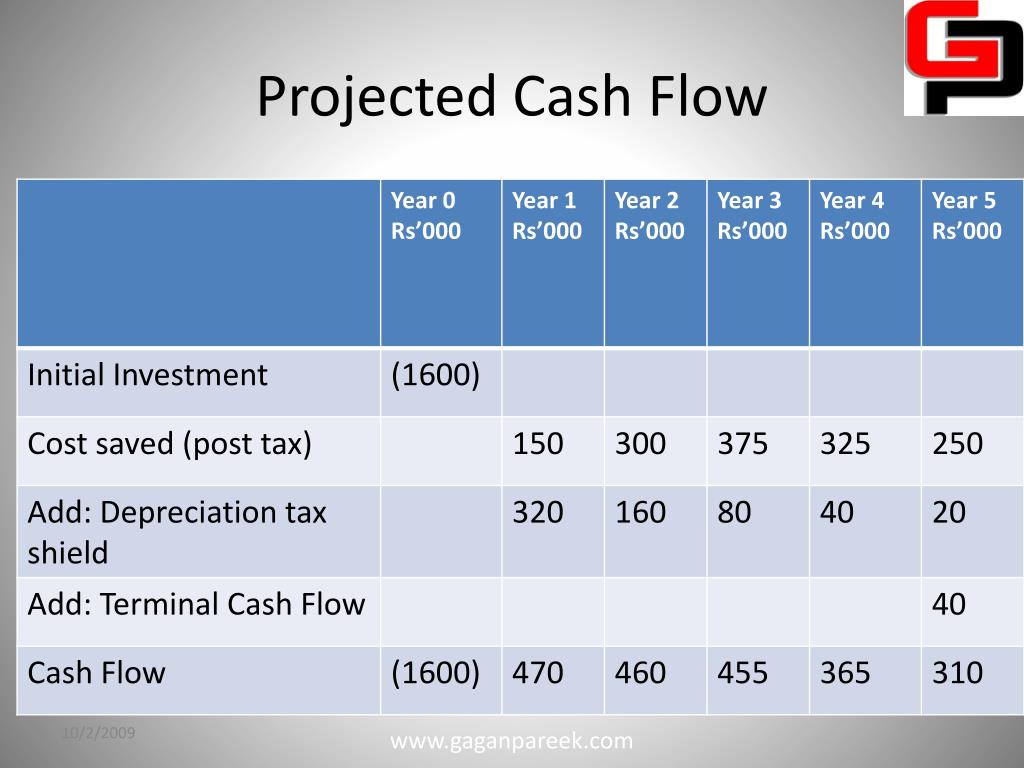 GP

Projected Cash Flow

| | Year 0 Rs’000 | Year 1 Rs’000 | Year 2 Rs’000 | Year 3 Rs’000 | Year 4 Rs’000 | Year 5 Rs’000 |
|---|---|---|---|---|---|---|
| Initial Investment | (1600) | | | | | |
| Cost saved (post tax) | | 150 | 300 | 375 | 325 | 250 |
| Add: Depreciation tax shield | | 320 | 160 | 80 | 40 | 20 |
| Add: Terminal Cash Flow | | | | | | 40 |
| Cash Flow | (1600) | 470 | 460 | 455 | 365 | 310 |

10/2/2009

www.gaganpareek.com